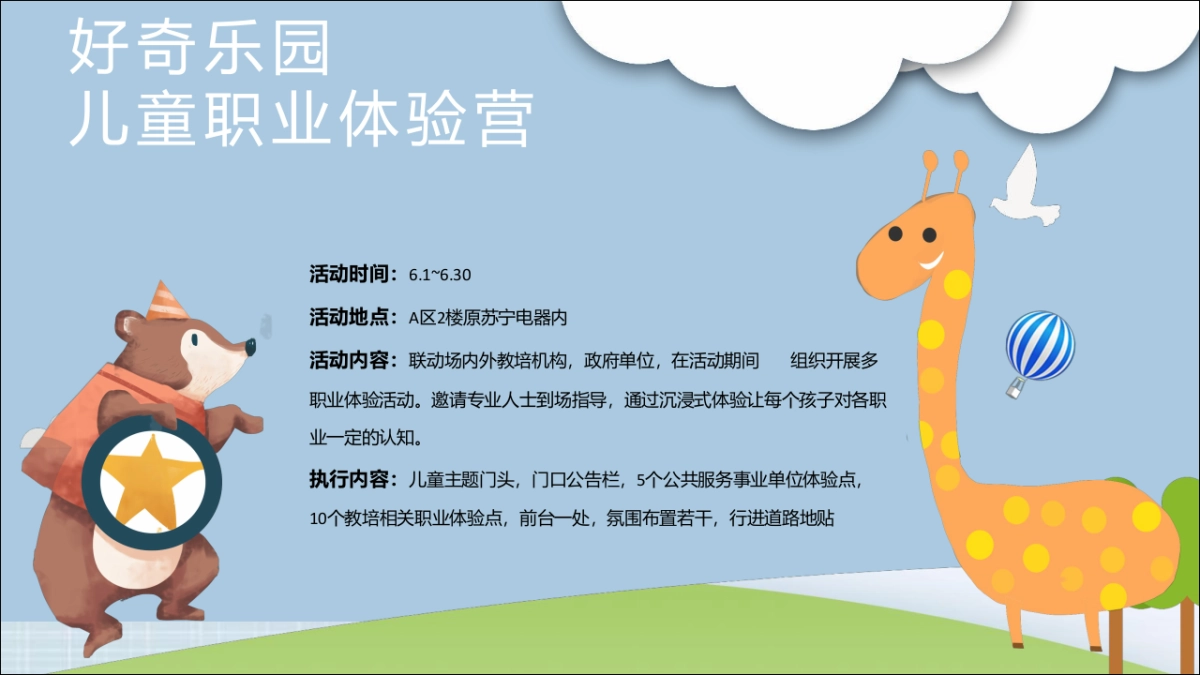 好奇乐园
儿童职业体验营

活动时间：6.1~6.30

活动地点：A区2楼原苏宁电器内

活动内容：联动场内外教培机构，政府单位，在活动期间　组织开展多职业体验活动。邀请专业人士到场指导，通过沉浸式体验让每个孩子对各职业一定的认知。

执行内容：儿童主题门头，门口公告栏，5个公共服务事业单位体验点，10个教培相关职业体验点，前台一处，氛围布置若干，行进道路地贴